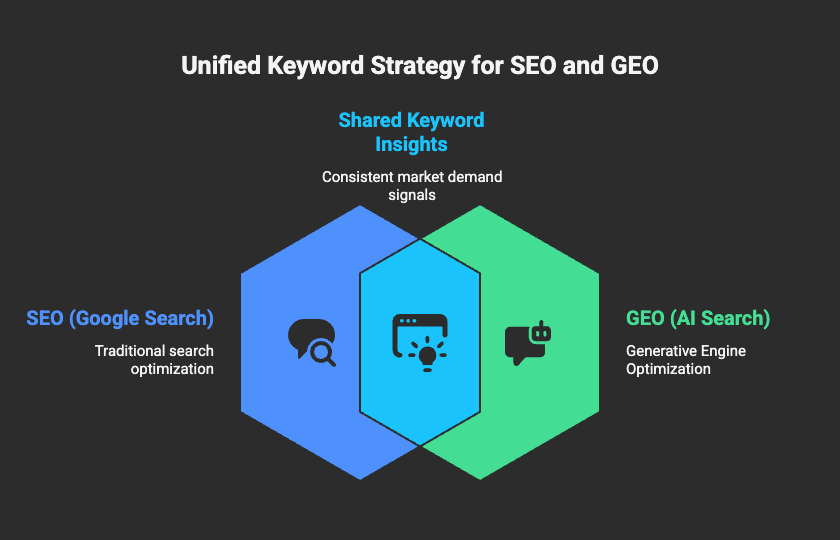 Unified Keyword Strategy for SEO and GEO

Shared Keyword Insights

Consistent market demand signals

SEO (Google Search)

Traditional search optimization

GEO (AI Search)

Generative Engine Optimization